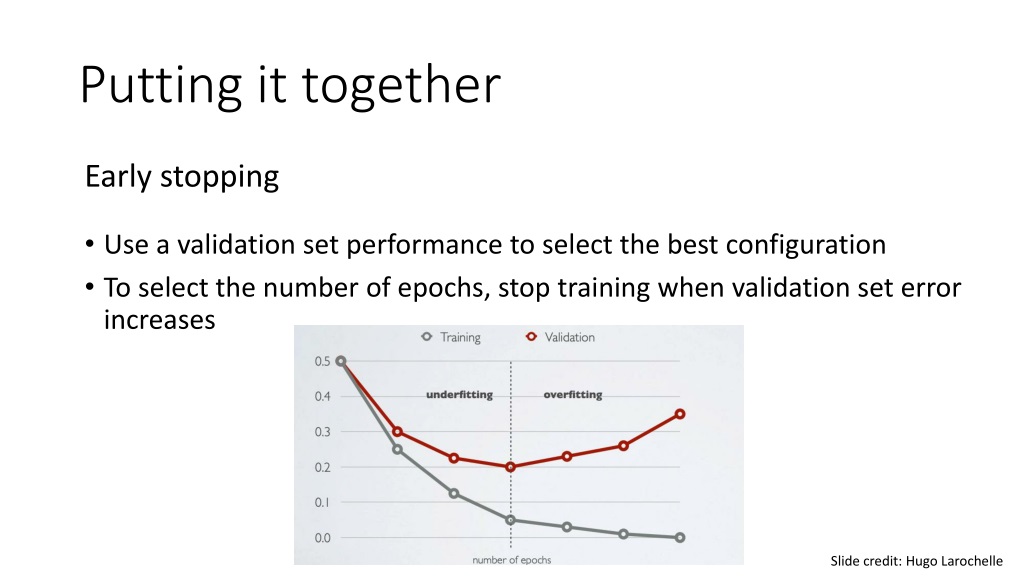 Putting it together

Early stopping

• Use a validation set performance to select the best configuration
• To select the number of epochs, stop training when validation set error increases

Training Validation

0.5
0.4
0.3
0.2
0.1
0.0

underfitting overfitting

number of epochs

Slide credit: Hugo Larochelle